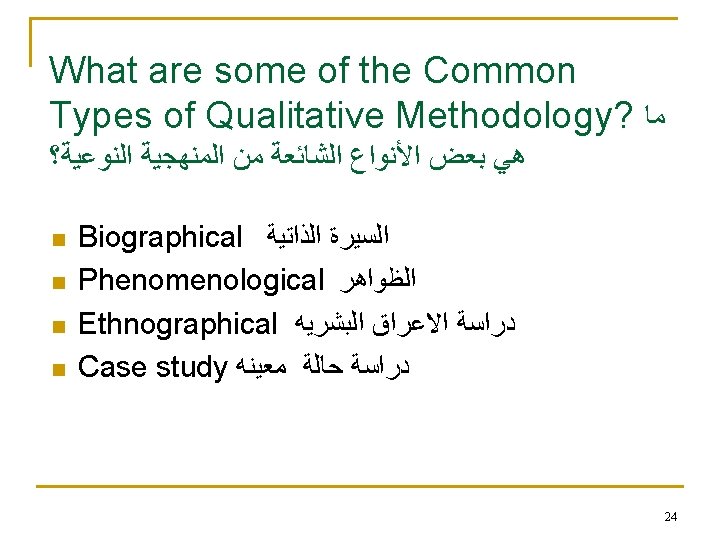 What are some of the Common Types of Qualitative Methodology? ما هي بعض الأنواع الشائعة من المنهجية النوعية؟

- Biographical السيرة الذاتية
- Phenomenological الظواهر
- Ethnographical دراسة الاعراق البشريه
- Case study دراسة حالة معينه

24